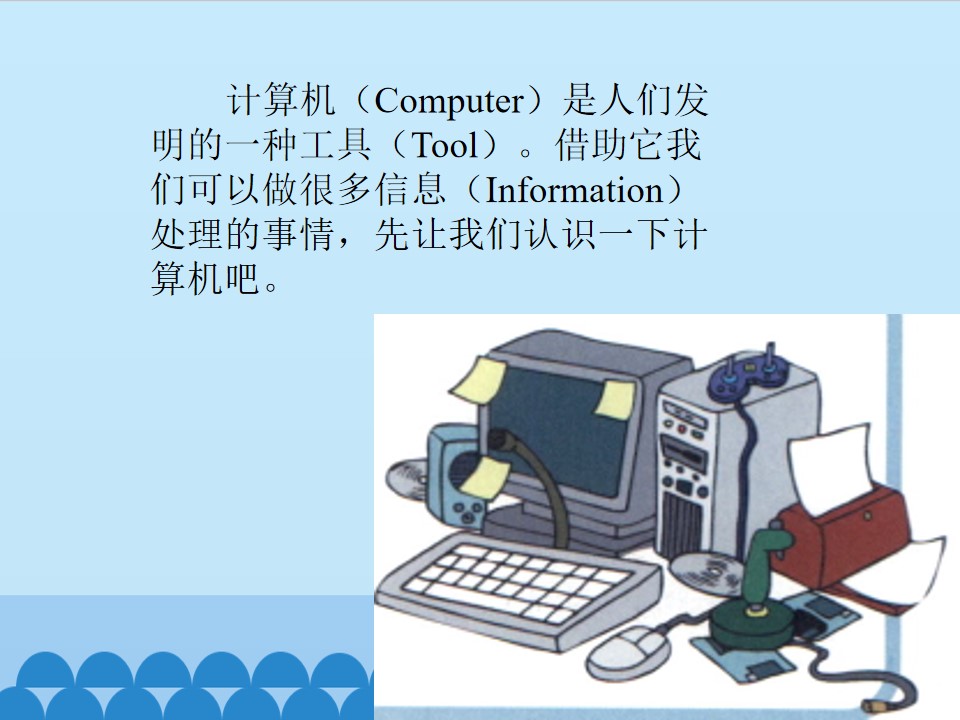 计算机（Computer）是人们发明的一种工具（Tool）。借助它我们可以做很多信息（Information）处理的事情，先让我们认识一下计算机吧。